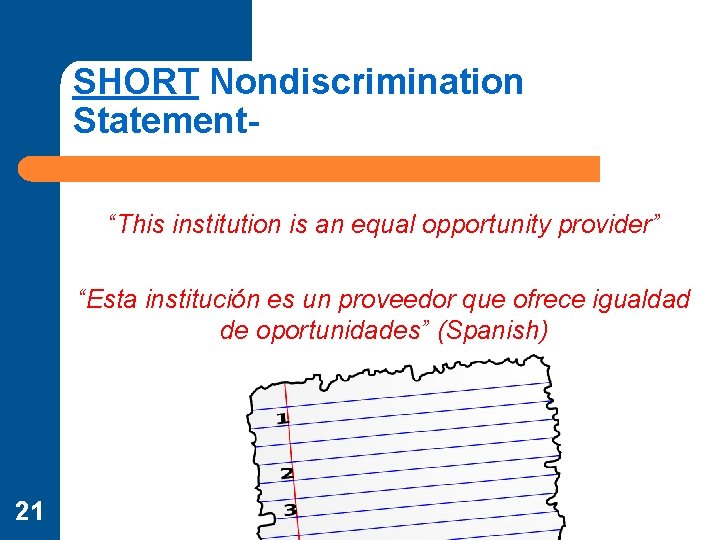 SHORT Nondiscrimination Statement-

“This institution is an equal opportunity provider”

“Esta institución es un proveedor que ofrece igualdad de oportunidades” (Spanish)

1

2

3

21